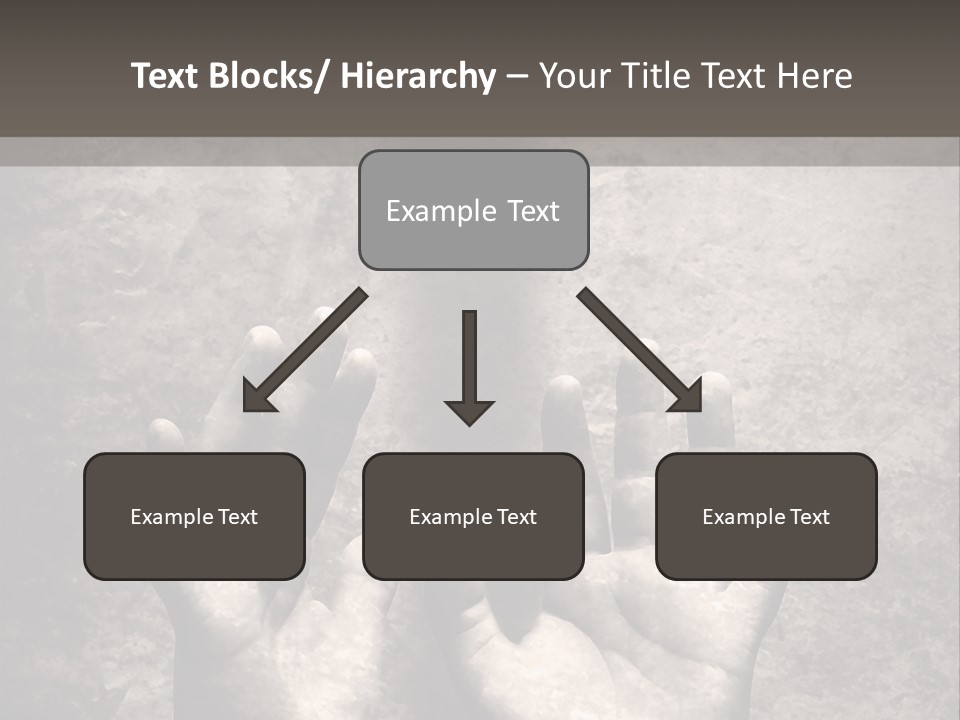 Text Blocks/ Hierarchy – Your Title Text Here

Example Text

Example Text

Example Text

Example Text